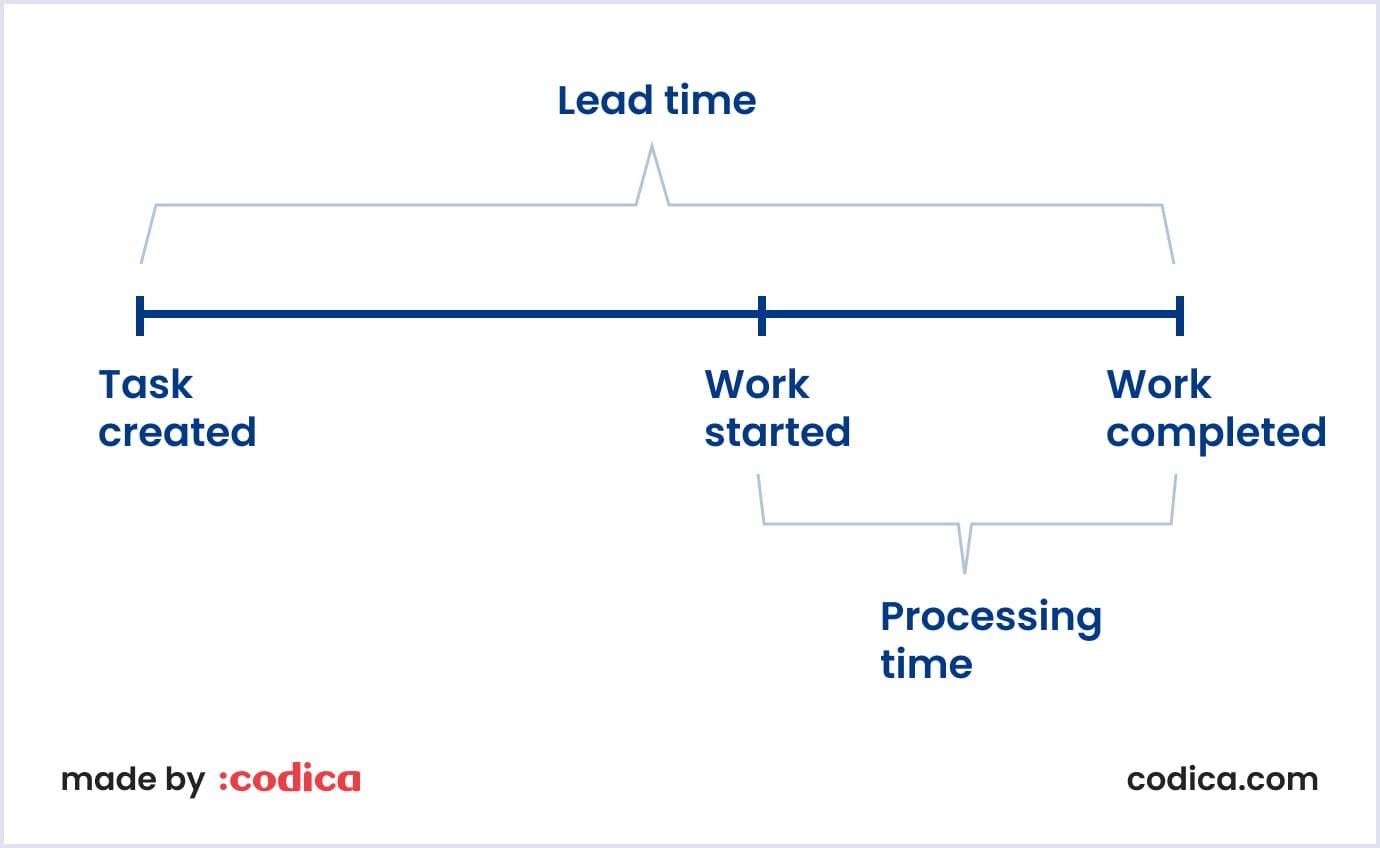 Lead time

Task created

Work started

Work completed

Processing time

made by :codica

codica.com